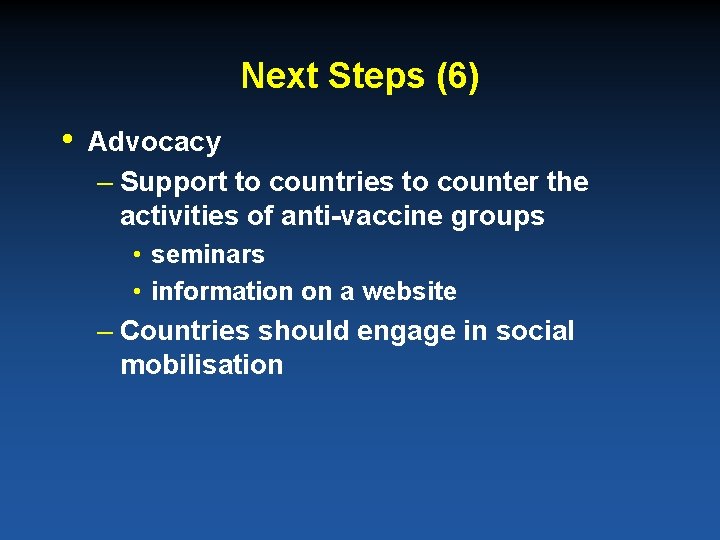 Next Steps (6)

• Advocacy
– Support to countries to counter the activities of anti-vaccine groups
• seminars
• information on a website
– Countries should engage in social mobilisation